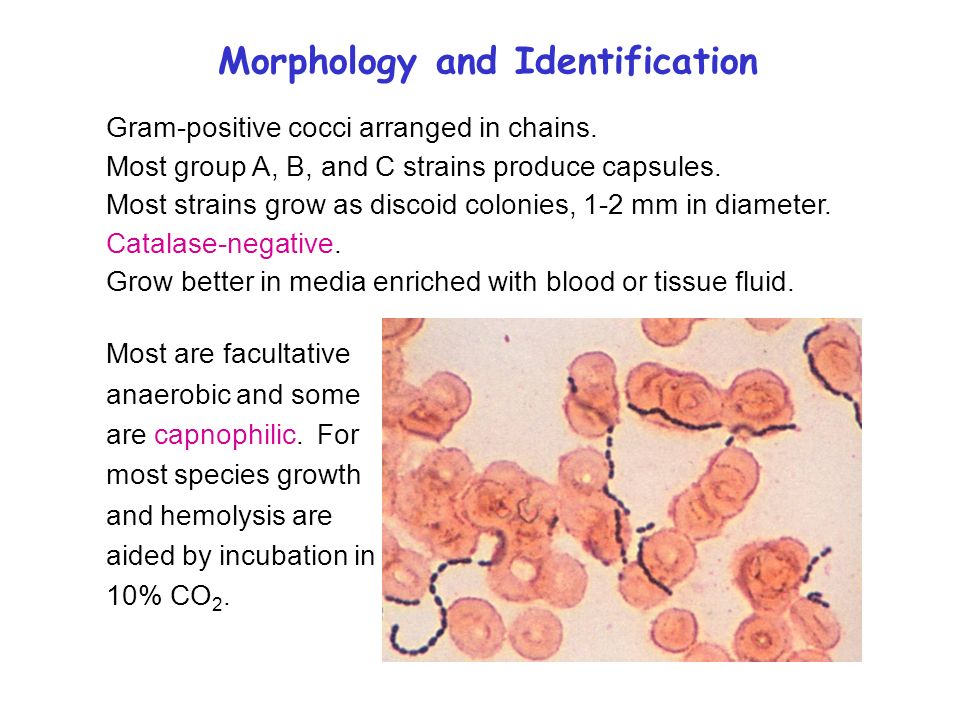 Morphology and Identification

Gram-positive cocci arranged in chains.
Most group A, B, and C strains produce capsules.
Most strains grow as discoid colonies, 1-2 mm in diameter.
Catalase-negative.
Grow better in media enriched with blood or tissue fluid.

Most are facultative anaerobic and some are capnophilic. For most species growth and hemolysis are aided by incubation in 10% $CO_2$.